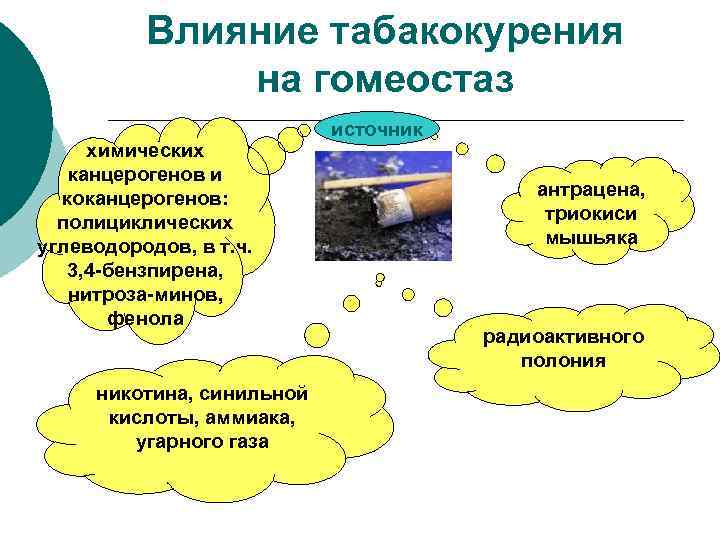 Влияние табакокурения на гомеостаз

источник

химических канцерогенов и коканцерогенов: полициклических углеводородов, в т.ч. 3,4-бензпирена, нитроза-минов, фенола

антрацена, триокиси мышьяка

радиоактивного полония

никотина, синильной кислоты, аммиака, угарного газа